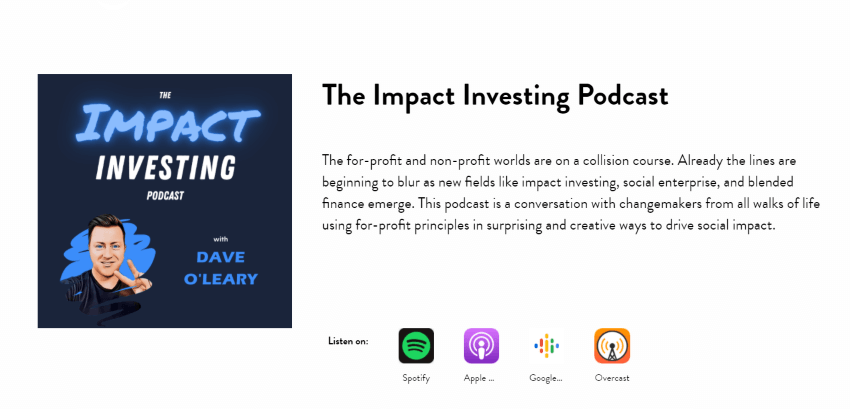 THE
IMPACT
INVESTING
PODCAST

with
DAVE
O'LEARY

The Impact Investing Podcast

The for-profit and non-profit worlds are on a collision course. Already the lines are beginning to blur as new fields like impact investing, social enterprise, and blended finance emerge. This podcast is a conversation with changemakers from all walks of life using for-profit principles in surprising and creative ways to drive social impact.

Listen on:

Spotify

Apple ...

Google...

Overcast